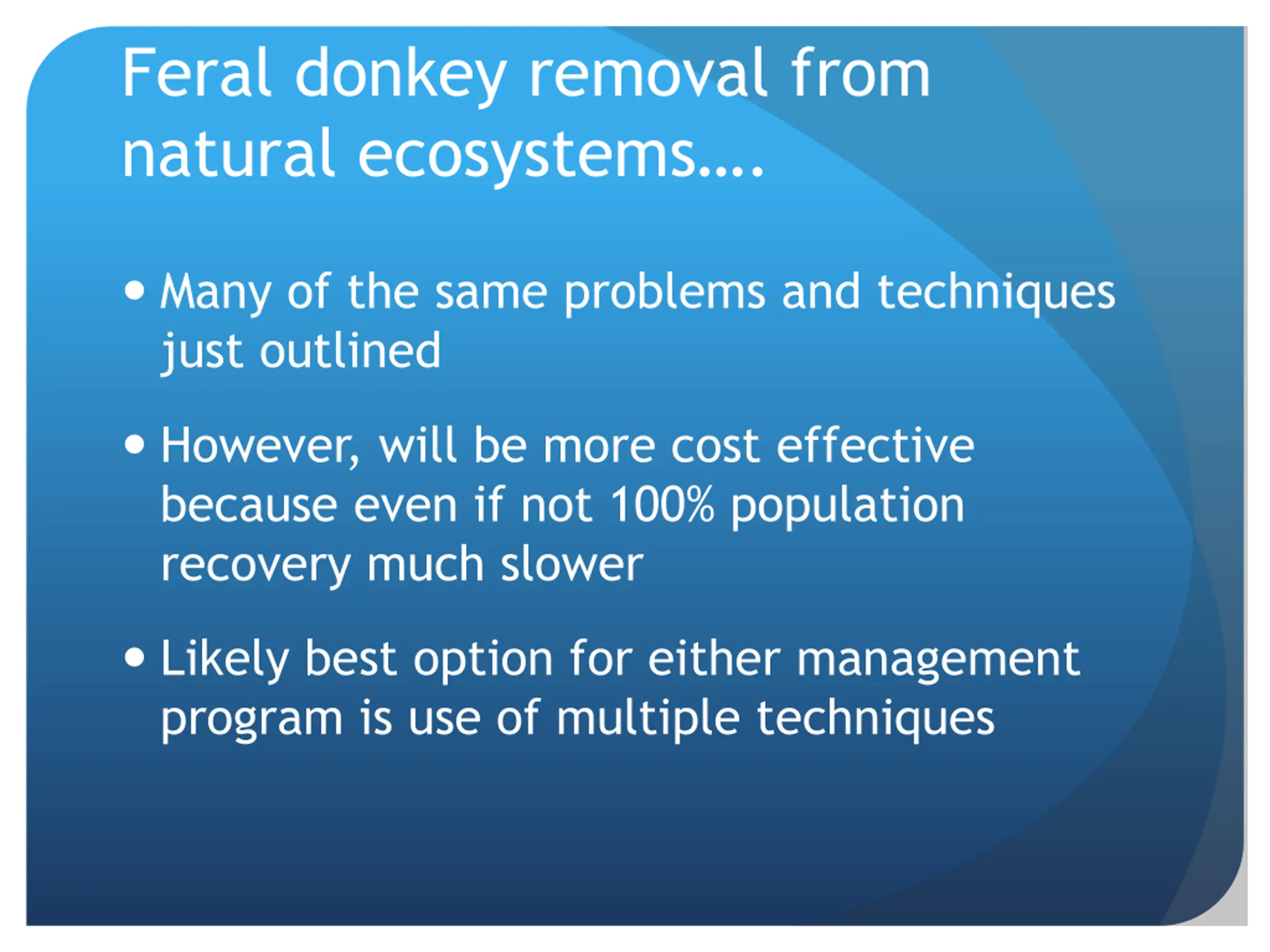 Feral donkey removal from natural ecosystems….

• Many of the same problems and techniques just outlined

• However, will be more cost effective because even if not 100% population recovery much slower

• Likely best option for either management program is use of multiple techniques